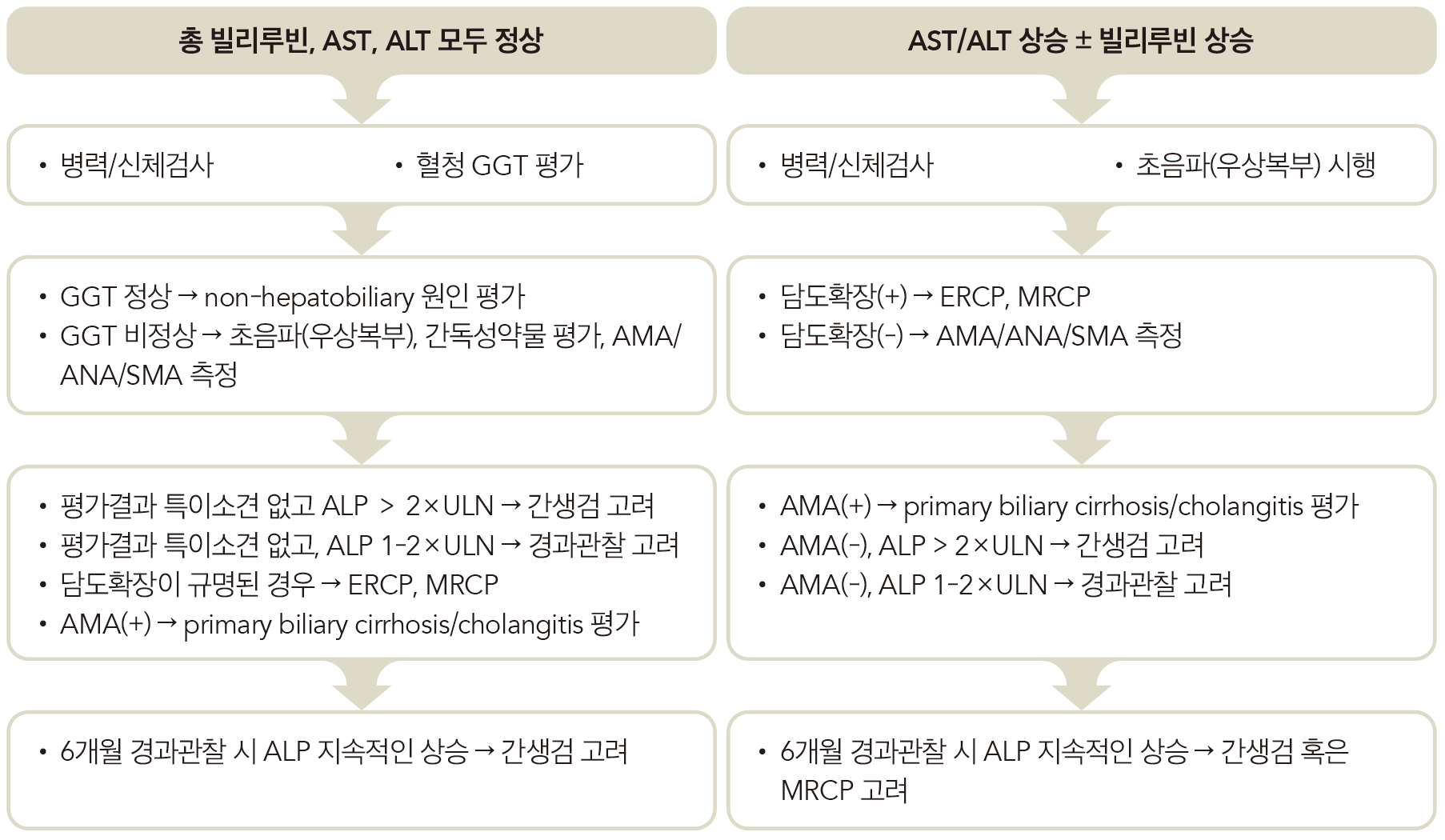 총 빌리루빈, AST, ALT 모두 정상

• 병력/신체검사
• 혈청 GGT 평가

• GGT 정상 → non-hepatobiliary 원인 평가
• GGT 비정상 → 초음파(우상복부), 간독성약물 평가, AMA/ANA/SMA 측정

• 평가결과 특이소견 없고 ALP > 2×ULN → 간생검 고려
• 평가결과 특이소견 없고, ALP 1-2×ULN → 경과관찰 고려
• 담도확장이 규명된 경우 → ERCP, MRCP
• AMA(+) → primary biliary cirrhosis/cholangitis 평가

• 6개월 경과관찰 시 ALP 지속적인 상승 → 간생검 고려

AST/ALT 상승 ± 빌리루빈 상승

• 병력/신체검사
• 초음파(우상복부) 시행

• 담도확장(+) → ERCP, MRCP
• 담도확장(-) → AMA/ANA/SMA 측정

• AMA(+) → primary biliary cirrhosis/cholangitis 평가
• AMA(-), ALP > 2×ULN → 간생검 고려
• AMA(-), ALP 1-2×ULN → 경과관찰 고려

• 6개월 경과관찰 시 ALP 지속적인 상승 → 간생검 혹은 MRCP 고려